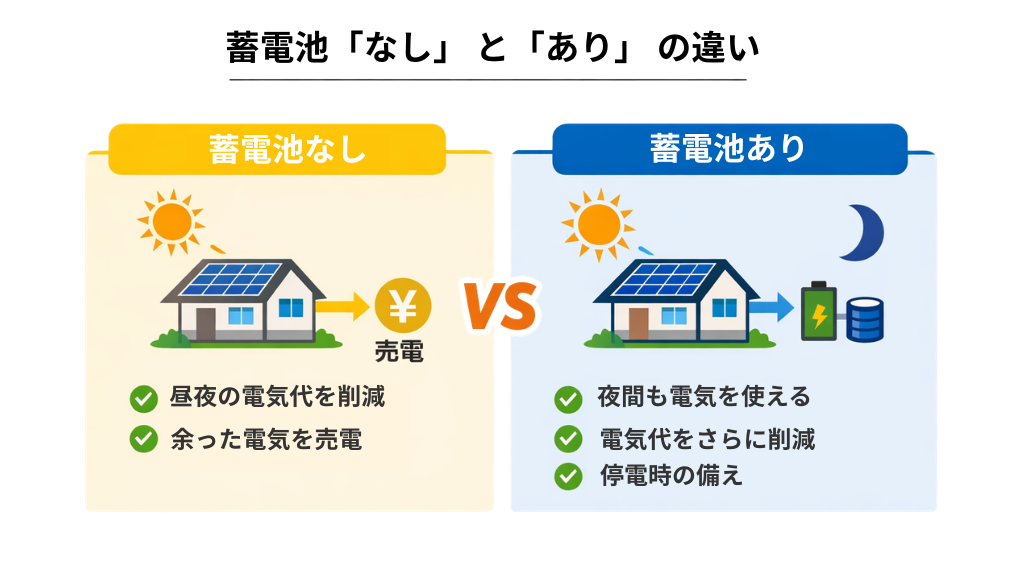 蓄電池「なし」と「あり」の違い

蓄電池なし

¥

売電

昼夜の電気代を削減

余った電気を売電

VS

蓄電池あり

夜間も電気を使える

電気代をさらに削減

停電時の備え